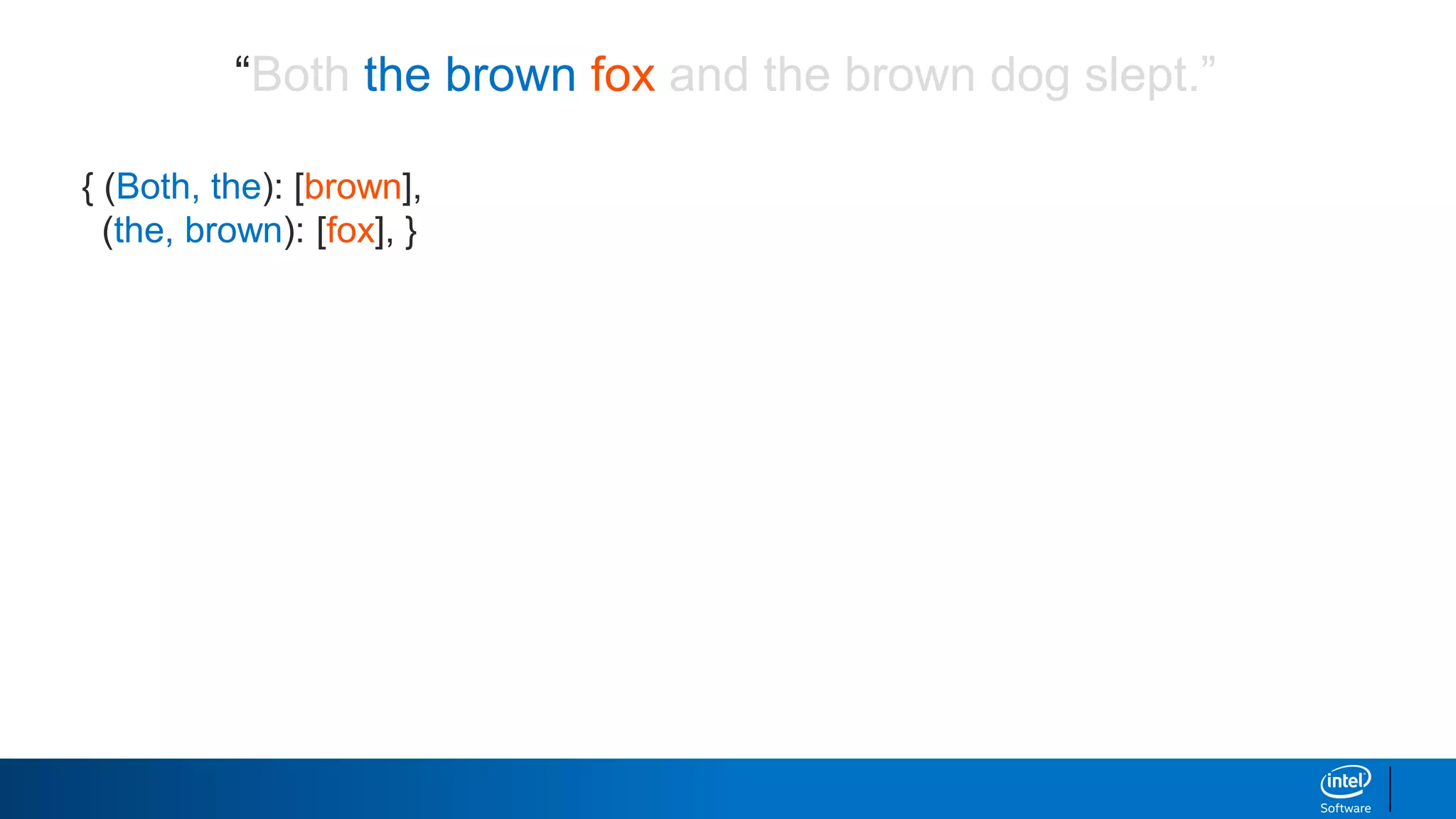 “Both the brown fox and the brown dog slept.”

{ (Both, the): [brown],
(the, brown): [fox], }

intel
Software